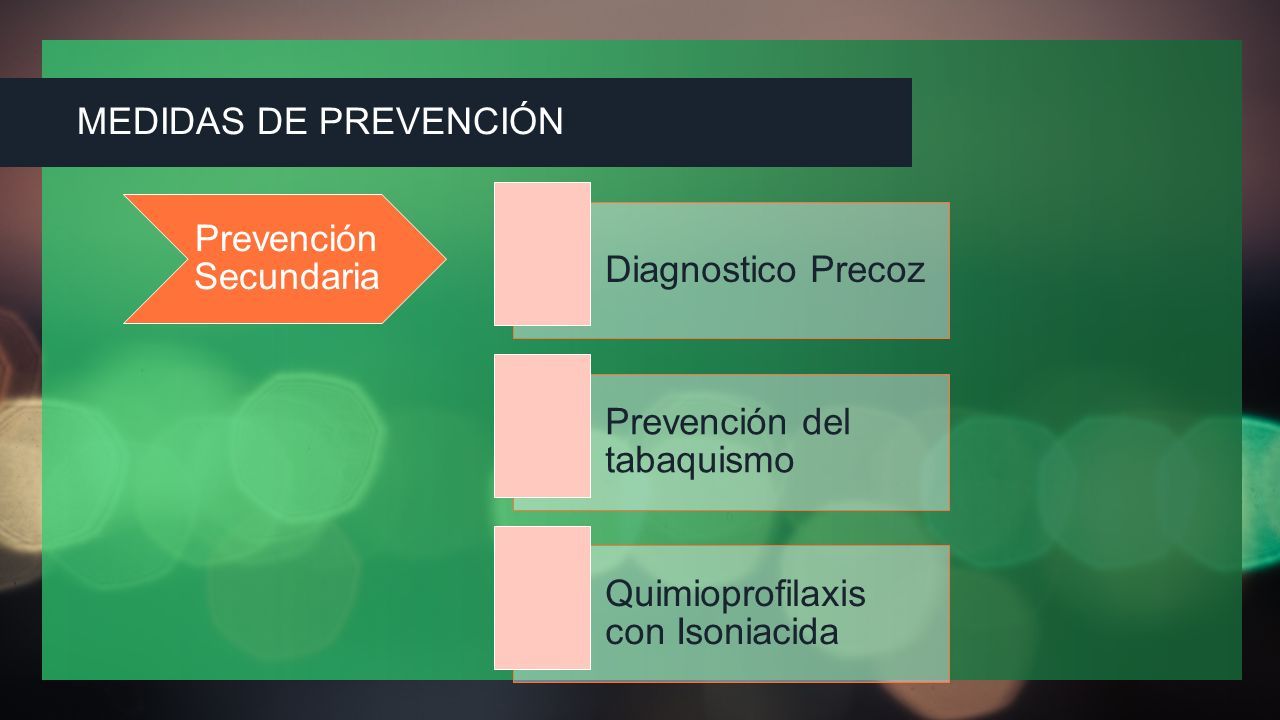 MEDIDAS DE PREVENCIÓN

Prevención Secundaria

Diagnostico Precoz

Prevención del tabaquismo

Quimioprofilaxis con Isoniacida